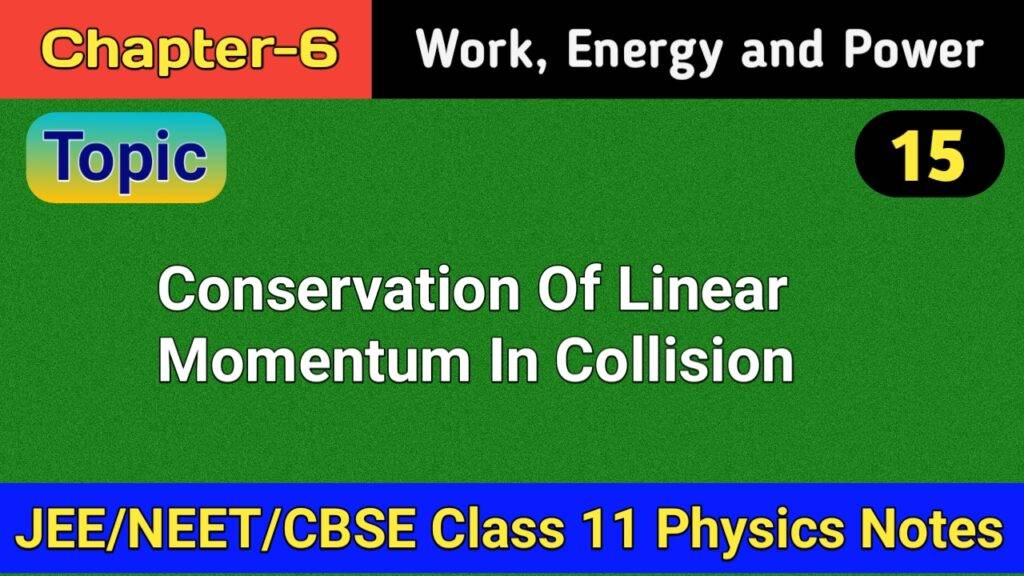 Chapter-6

Work, Energy and Power

Topic

15

Conservation Of Linear Momentum In Collision

JEE/NEET/CBSE Class 11 Physics Notes